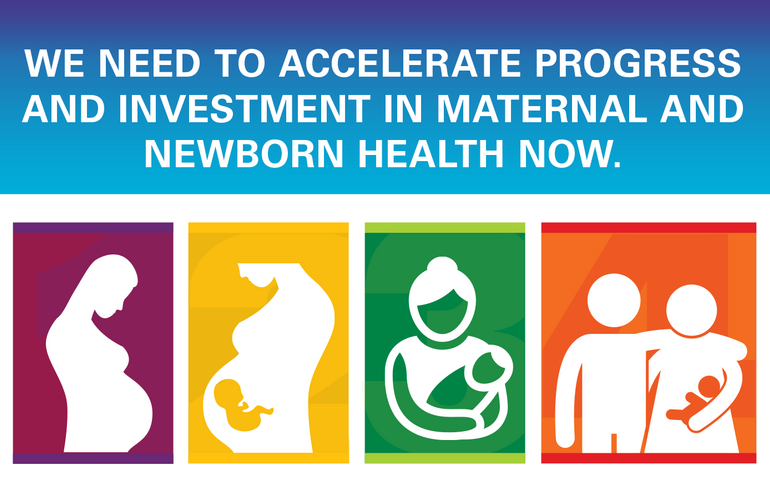 WE NEED TO ACCELERATE PROGRESS AND INVESTMENT IN MATERNAL AND NEWBORN HEALTH NOW.